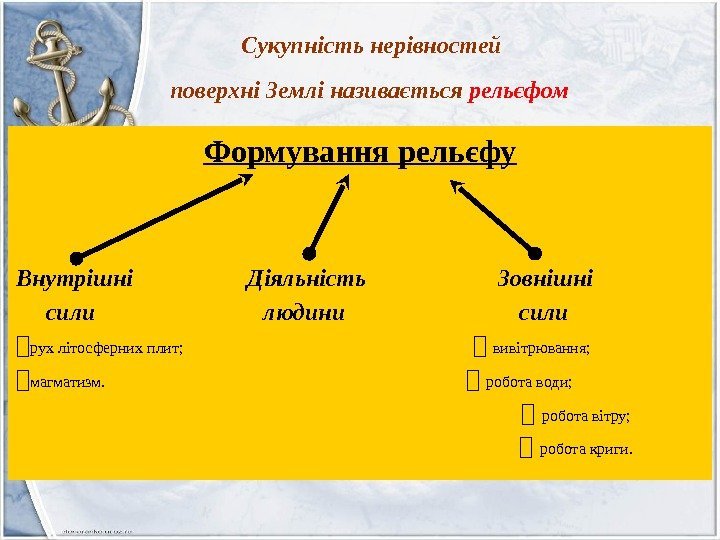 Сукупність нерівностей

поверхні Землі називається рельєфом

Формування рельєфу

Внутрішні сили

рух літосферних плит;

магматизм.

Діяльність людини

Зовнішні сили

вивітрювання;

робота води;

робота вітру;

робота криги.